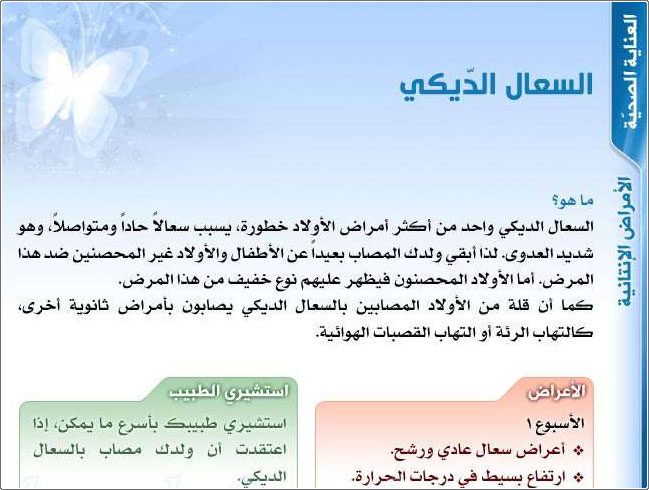 العناية الصحيّة

الأمراض الإنتانية

السعال الدّيكي

ما هو؟

السعال الديكي واحد من أكثر أمراض الأولاد خطورة، يسبب سعالاً حاداً ومتواصلاً، وهو شديد العدوى. لذا أبقي ولدك المصاب بعيداً عن الأطفال والأولاد غير المحصنين ضد هذا المرض. أما الأولاد المحصنون فيظهر عليهم نوع خفيف من هذا المرض.

كما أن قلة من الأولاد المصابين بالسعال الديكي يصابون بأمراض ثانوية أخرى، كالتهاب الرئة أو التهاب القصبات الهوائية.

الأعراض

الأسبوع ١

❖ أعراض سعال عادي ورشح.

❖ ارتفاع بسيط في درجات الحرارة.

استشيري الطبيب

استشيري طبيبك بأسرع ما يمكن، إذا اعتقدت أن ولدك مصاب بالسعال الديكي.